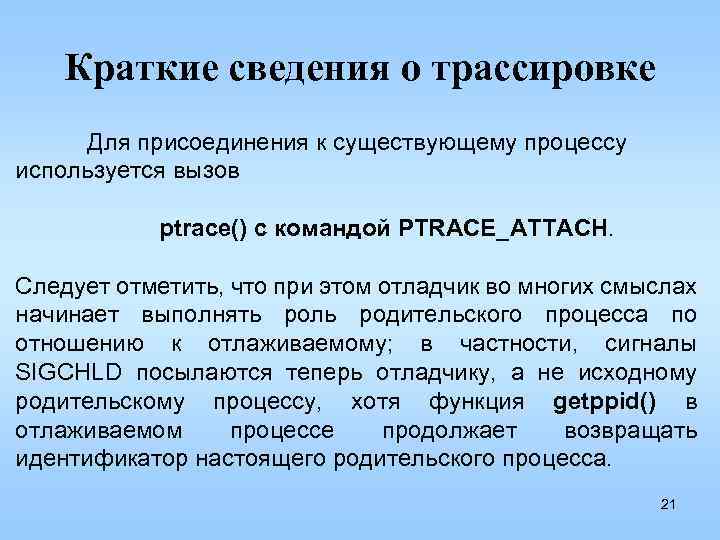 Краткие сведения о трассировке

Для присоединения к существующему процессу используется вызов

ptrace() с командой PTRACE_ATTACH.

Следует отметить, что при этом отладчик во многих смыслах начинает выполнять роль родительского процесса по отношению к отлаживаемому; в частности, сигналы SIGCHLD посылаются теперь отладчику, а не исходному родительскому процессу, хотя функция getppid() в отлаживаемом процессе продолжает возвращать идентификатор настоящего родительского процесса.

21